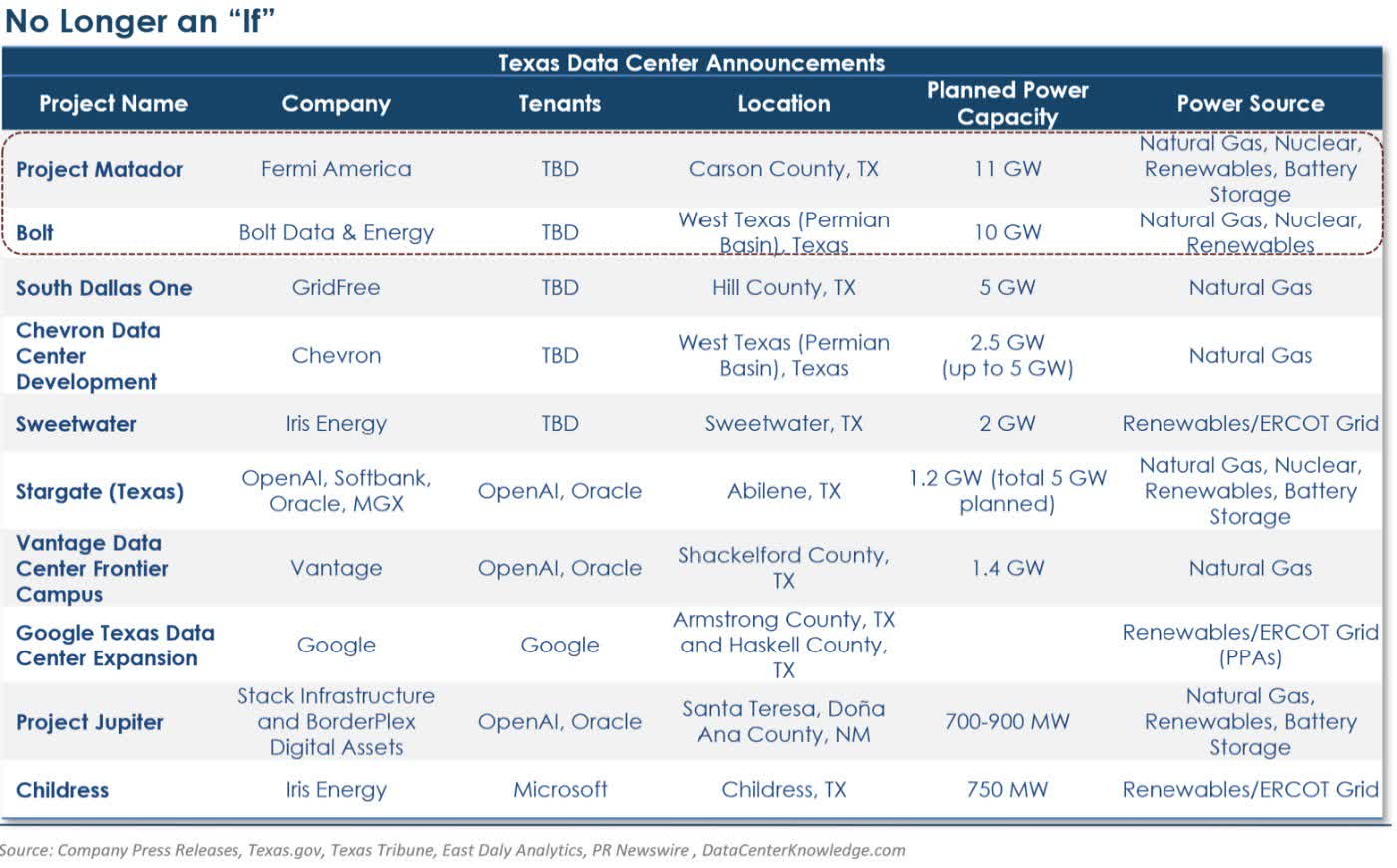 No Longer an "If"

Texas Data Center Announcements

| Project Name | Company | Tenants | Location | Planned Power Capacity | Power Source |
|---|---|---|---|---|---|
| Project Matador | Fermi America | TBD | Carson County, TX | 11 GW | Natural Gas, Nuclear, Renewables, Battery Storage |
| Bolt | Bolt Data & Energy | TBD | West Texas (Permian Basin), Texas | 10 GW | Natural Gas, Nuclear, Renewables |
| South Dallas One | GridFree | TBD | Hill County, TX | 5 GW | Natural Gas |
| Chevron Data Center Development | Chevron | TBD | West Texas (Permian Basin), Texas | 2.5 GW (up to 5 GW) | Natural Gas |
| Sweetwater | Iris Energy | TBD | Sweetwater, TX | 2 GW | Renewables/ERCOT Grid |
| Stargate (Texas) | OpenAI, Softbank, Oracle, MGX | OpenAI, Oracle | Abilene, TX | 1.2 GW (total 5 GW planned) | Natural Gas, Nuclear, Renewables, Battery Storage |
| Vantage Data Center Frontier Campus | Vantage | OpenAI, Oracle | Shackelford County, TX | 1.4 GW | Natural Gas |
| Google Texas Data Center Expansion | Google | Google | Armstrong County, TX and Haskell County, TX | | Renewables/ERCOT Grid (PPAs) |
| Project Jupiter | Stack Infrastructure and BorderPlex Digital Assets | OpenAI, Oracle | Santa Teresa, Doña Ana County, NM | 700-900 MW | Natural Gas, Renewables, Battery Storage |
| Childress | Iris Energy | Microsoft | Childress, TX | 750 MW | Renewables/ERCOT Grid |

Source: Company Press Releases, Texas.gov, Texas Tribune, East Daly Analytics, PR Newswire , DataCenterKnowledge.com